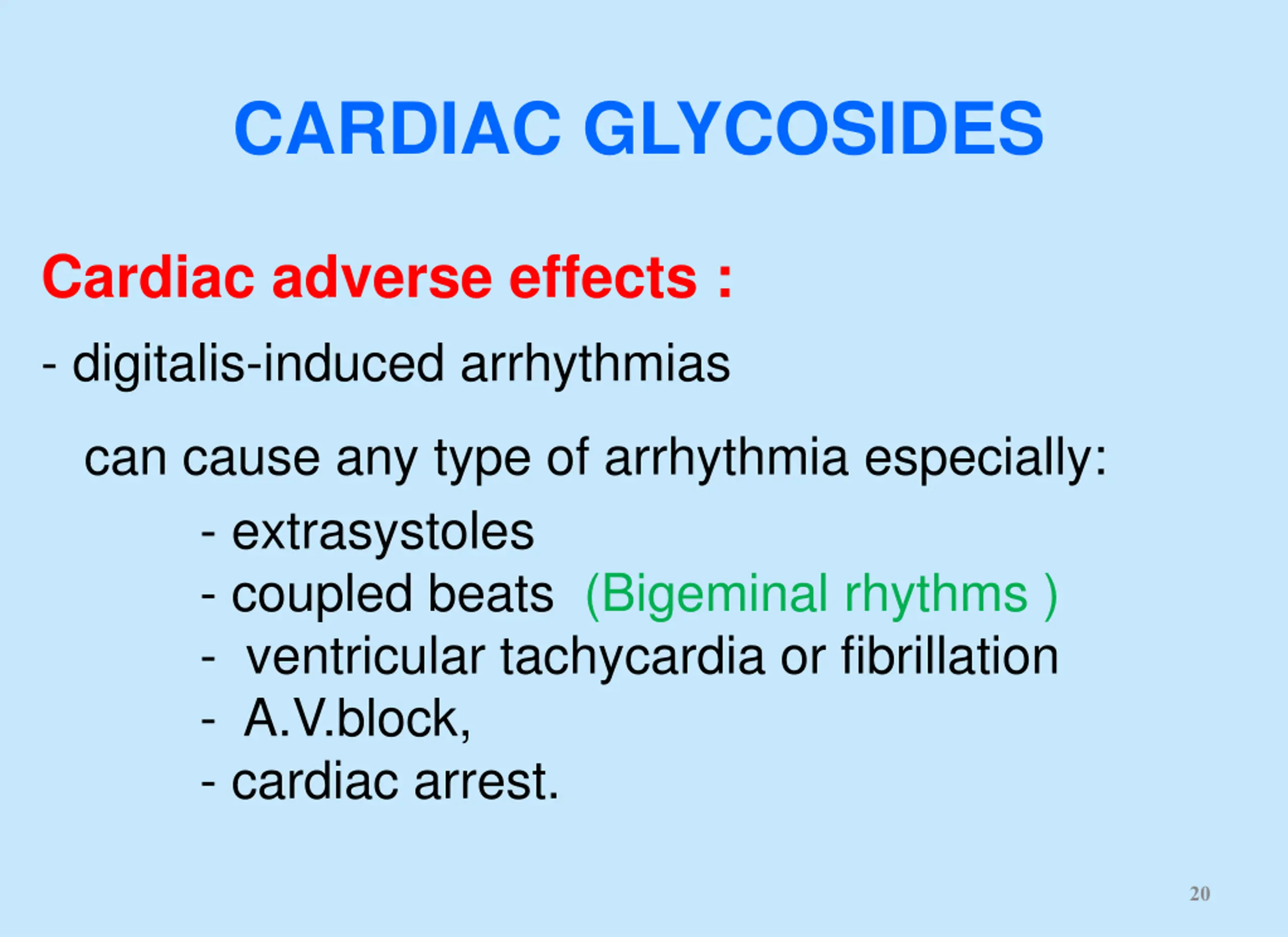 CARDIAC GLYCOSIDES

Cardiac adverse effects :

- digitalis-induced arrhythmias

can cause any type of arrhythmia especially:

- extrasystoles
- coupled beats (Bigeminal rhythms )
- ventricular tachycardia or fibrillation
- A.V.block,
- cardiac arrest.

20